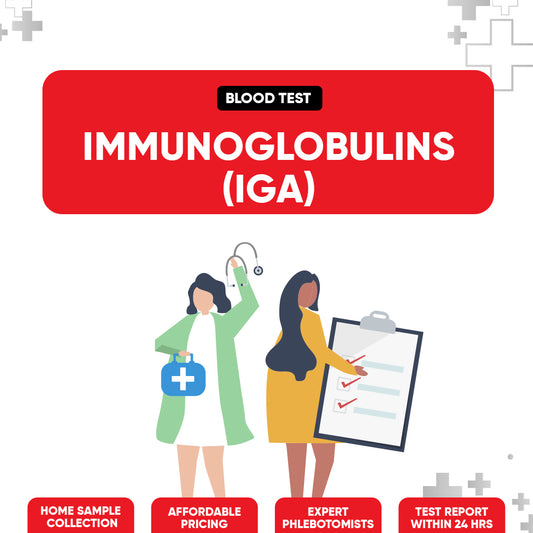 BLOOD TEST

IMMUNOGLOBULINS (IGA)

HOME SAMPLE COLLECTION

AFFORDABLE PRICING

EXPERT PHLEBOTOMISTS

TEST REPORT WITHIN 24 HRS